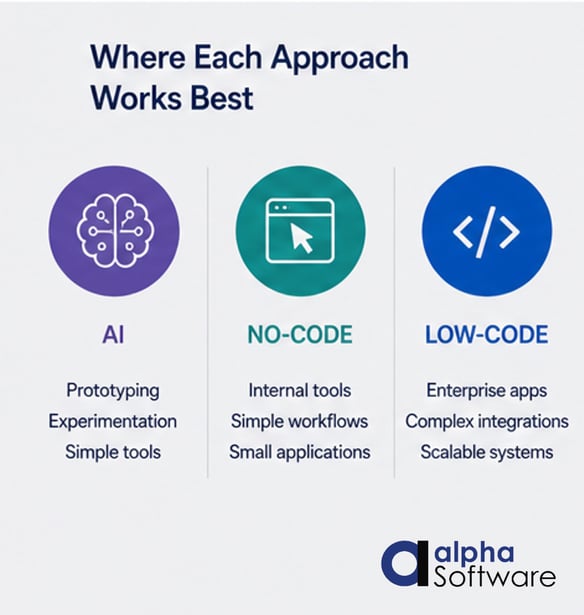 Where Each Approach Works Best

AI

Prototyping
Experimentation
Simple tools

NO-CODE

Internal tools
Simple workflows
Small applications

LOW-CODE

Enterprise apps
Complex integrations
Scalable systems

alpha Software